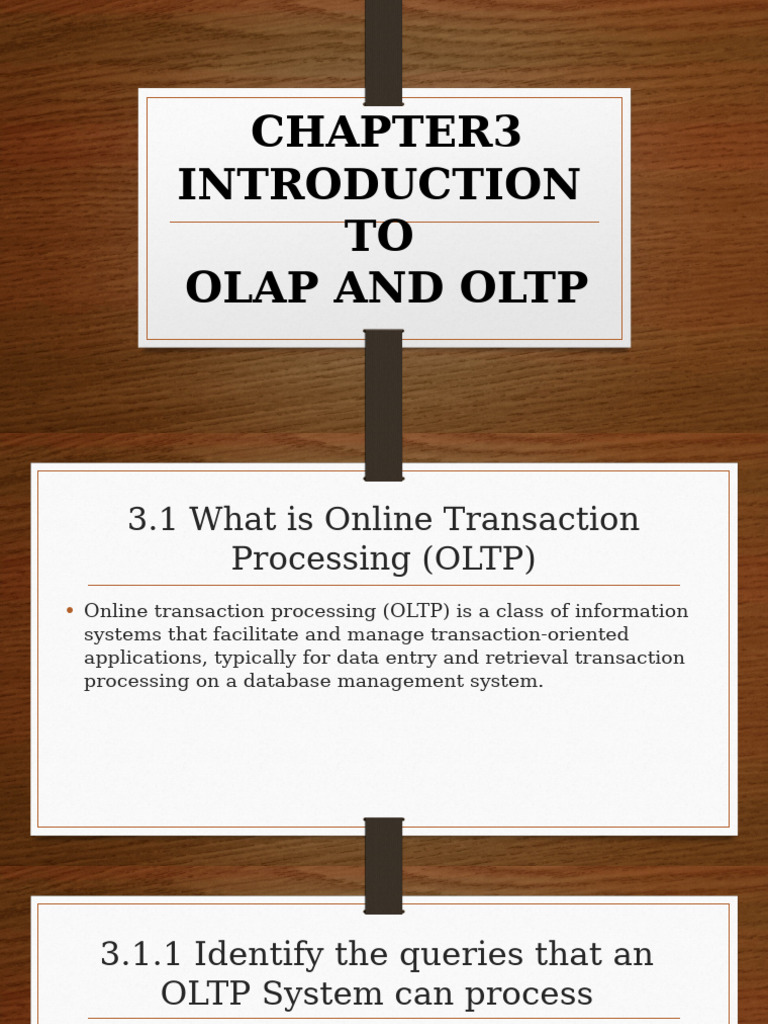 CHAPTER3
INTRODUCTION
TO
OLAP AND OLTP

3.1 What is Online Transaction Processing (OLTP)

• Online transaction processing (OLTP) is a class of information systems that facilitate and manage transaction-oriented applications, typically for data entry and retrieval transaction processing on a database management system.

3.1.1 Identify the queries that an OLTP System can process